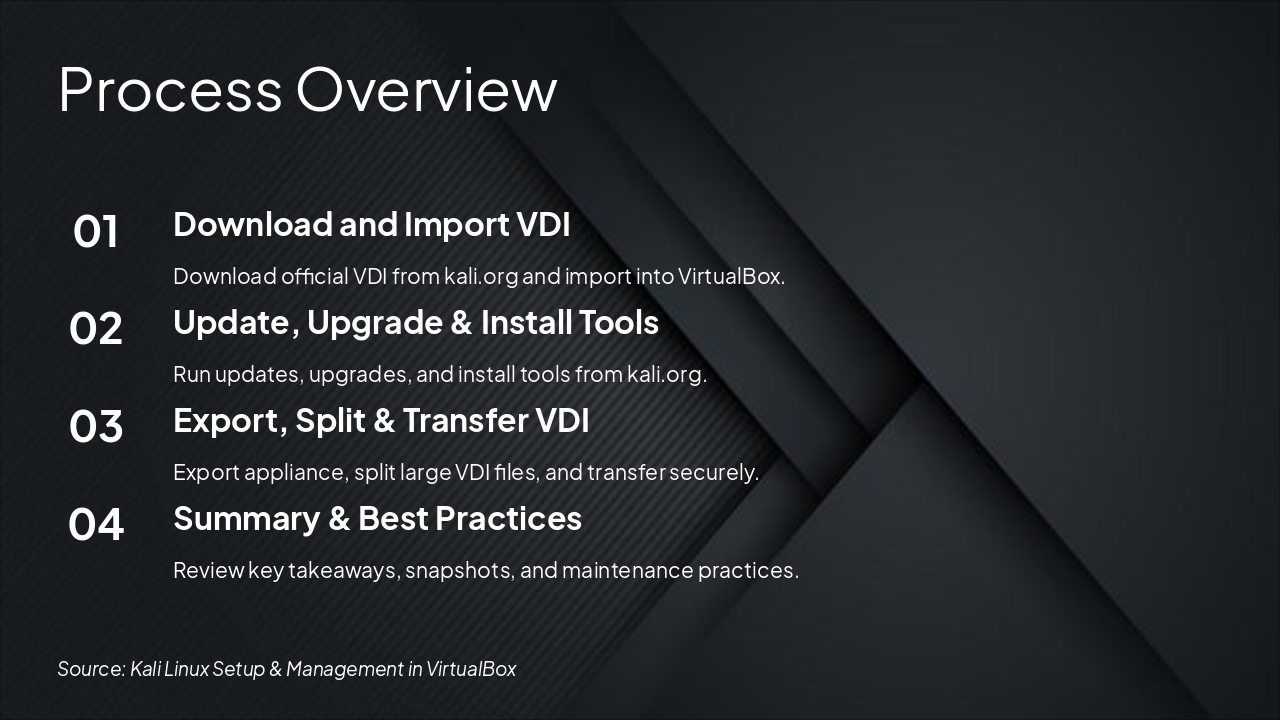 Process Overview

01
Download and Import VDI

Download official VDI from kali.org and import into VirtualBox.

02
Update, Upgrade & Install Tools

Run updates, upgrades, and install tools from kali.org.

03
Export, Split & Transfer VDI

Export appliance, split large VDI files, and transfer securely.

04
Summary & Best Practices

Review key takeaways, snapshots, and maintenance practices.

Source: Kali Linux Setup & Management in VirtualBox